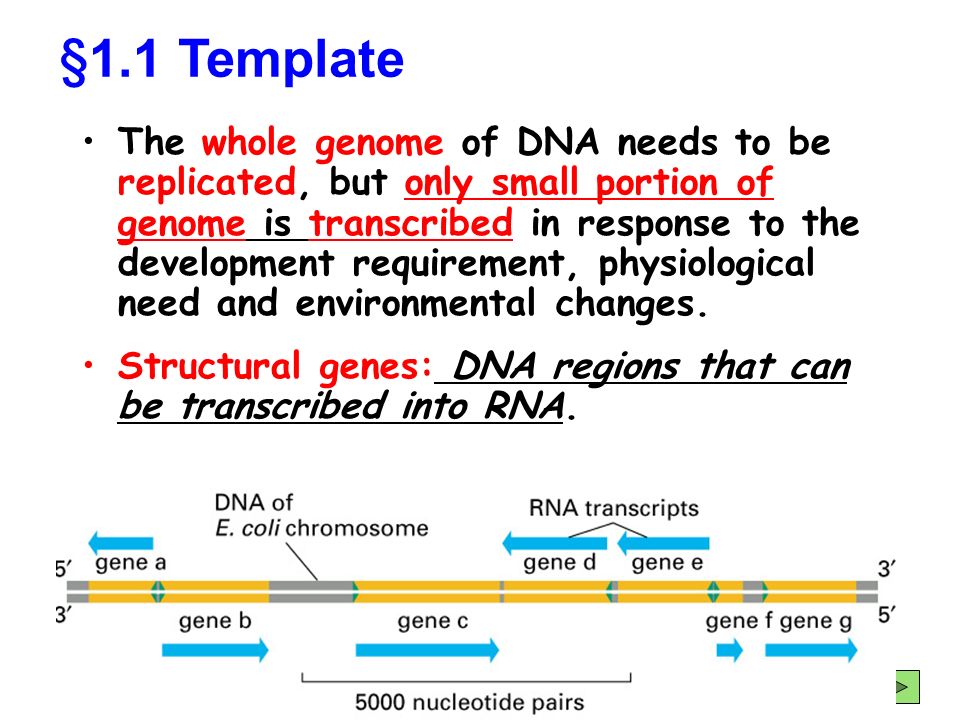 §1.1 Template

• The whole genome of DNA needs to be replicated, but only small portion of genome is transcribed in response to the development requirement, physiological need and environmental changes.

• Structural genes: DNA regions that can be transcribed into RNA.

DNA of
E. coli chromosome

RNA transcripts

5′
gene a
gene d
gene e
3′
3′
gene b
gene c
gene f gene g
5′

5000 nucleotide pairs